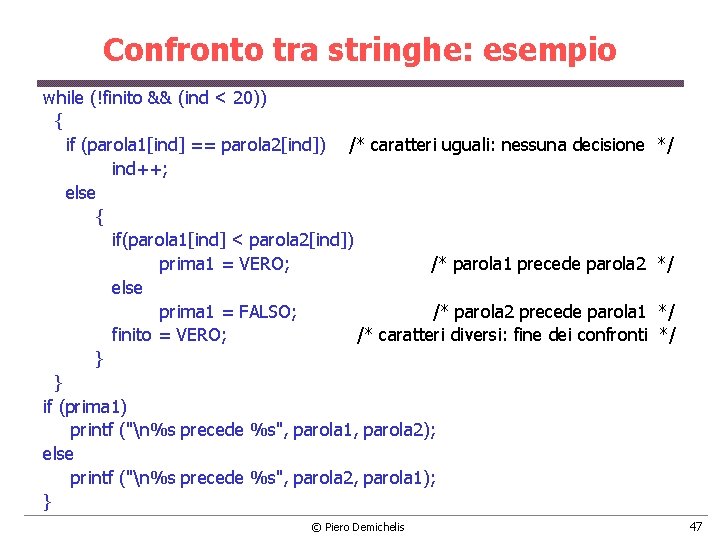 Confronto tra stringhe: esempio

while (!finito && (ind < 20))
{
if (parola1[ind] == parola2[ind]) /* caratteri uguali: nessuna decisione */
ind++;
else
{
if(parola1[ind] < parola2[ind])
prima1 = VERO; /* parola1 precede parola2 */
else
prima1 = FALSO; /* parola2 precede parola1 */
finito = VERO; /* caratteri diversi: fine dei confronti */
}
}
if (prima1)
printf ("\n%s precede %s", parola1, parola2);
else
printf ("\n%s precede %s", parola2, parola1);
}

© Piero Demichelis

47